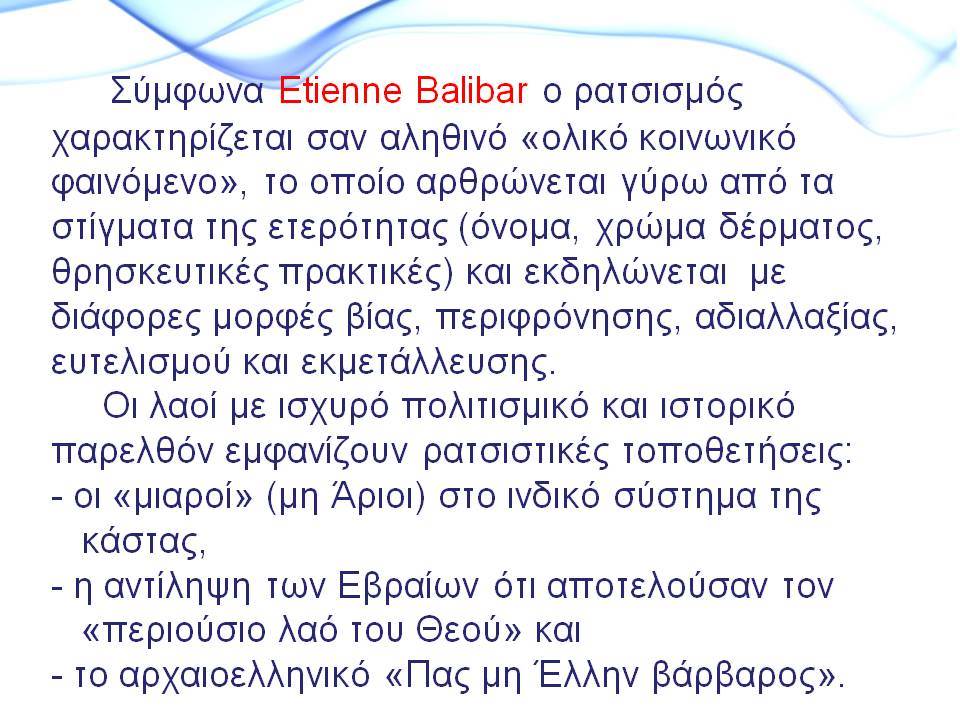 Σύμφωνα Etienne Balibar ο ρατσισμός χαρακτηρίζεται σαν αληθινό «ολικό κοινωνικό φαινόμενο», το οποίο αρθρώνεται γύρω από τα στίγματα της ετερότητας (όνομα, χρώμα δέρματος, θρησκευτικές πρακτικές) και εκδηλώνεται με διάφορες μορφές βίας, περιφρόνησης, αδιαλλαξίας, ευτελισμού και εκμετάλλευσης.

Οι λαοί με ισχυρό πολιτισμικό και ιστορικό παρελθόν εμφανίζουν ρατσιστικές τοποθετήσεις:
- οι «μιαροί» (μη Άριοι) στο ινδικό σύστημα της κάστας,
- η αντίληψη των Εβραίων ότι αποτελούσαν τον «περιούσιο λαό του Θεού» και
- το αρχαιοελληνικό «Πας μη Έλλην βάρβαρος».